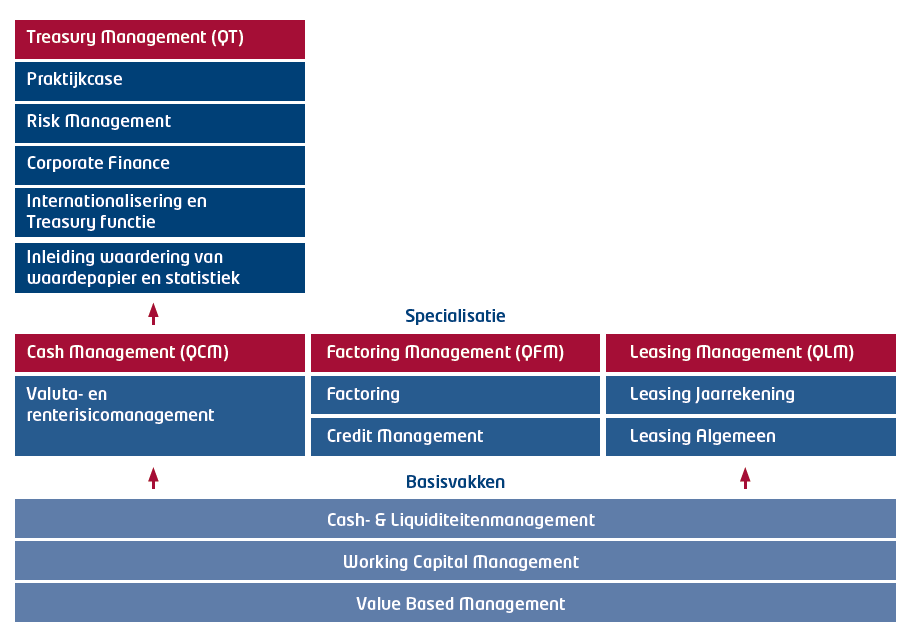 Treasury Management (QT)
Praktijkcase
Risk Management
Corporate Finance
Internationalisering en Treasury functie
Inleiding waardering van waardepapier en statistiek

Specialisatie

Cash Management (QCM)
Valuta- en renterisicomanagement

Factoring Management (QFM)
Factoring
Credit Management

Leasing Management (QLM)
Leasing Jaarrekening
Leasing Algemeen

Basisvakken

Cash- & Liquiditeitenmanagement
Working Capital Management
Value Based Management